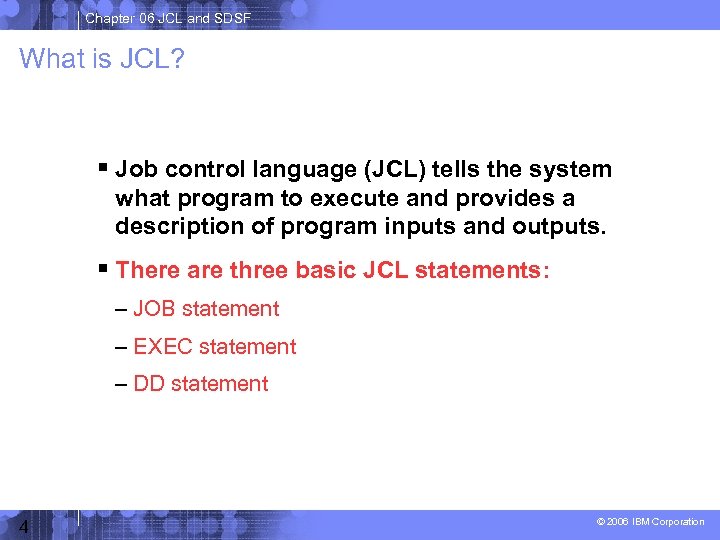 Chapter 06 JCL and SDSF

What is JCL?

▪ Job control language (JCL) tells the system what program to execute and provides a description of program inputs and outputs.

▪ There are three basic JCL statements:

– JOB statement

– EXEC statement

– DD statement

4

© 2006 IBM Corporation